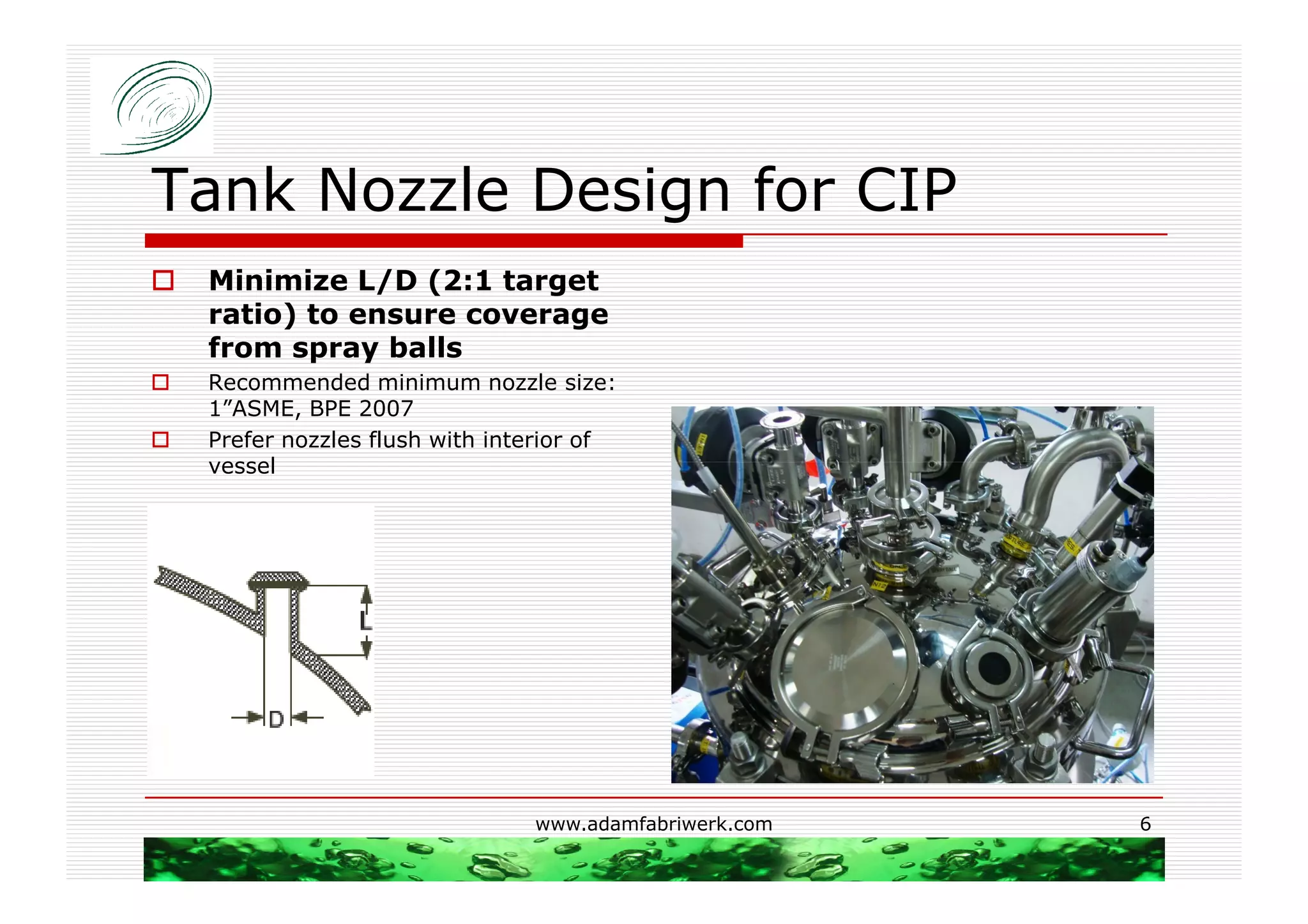 Tank Nozzle Design for CIP

Minimize L/D (2:1 target ratio) to ensure coverage from spray balls

Recommended minimum nozzle size: 1”ASME, BPE 2007

Prefer nozzles flush with interior of vessel

L

D

www.adamfabriwerk.com

6